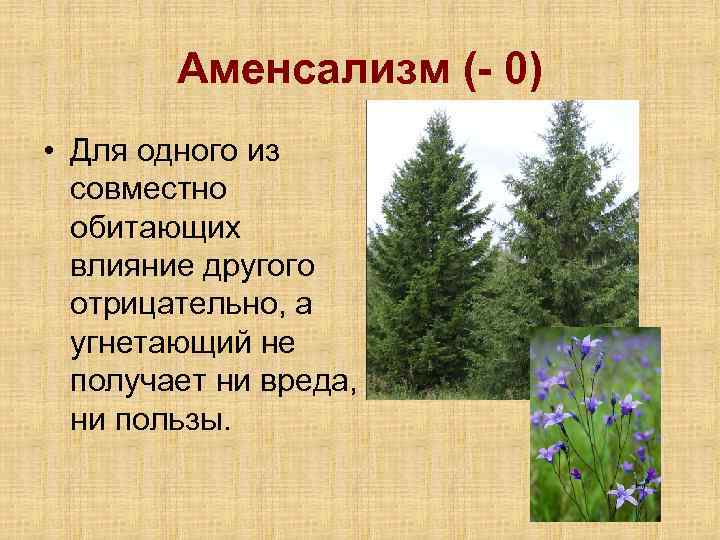 Аменсализм (- 0)

• Для одного из совместно обитающих влияние другого отрицательно, а угнетающий не получает ни вреда, ни пользы.